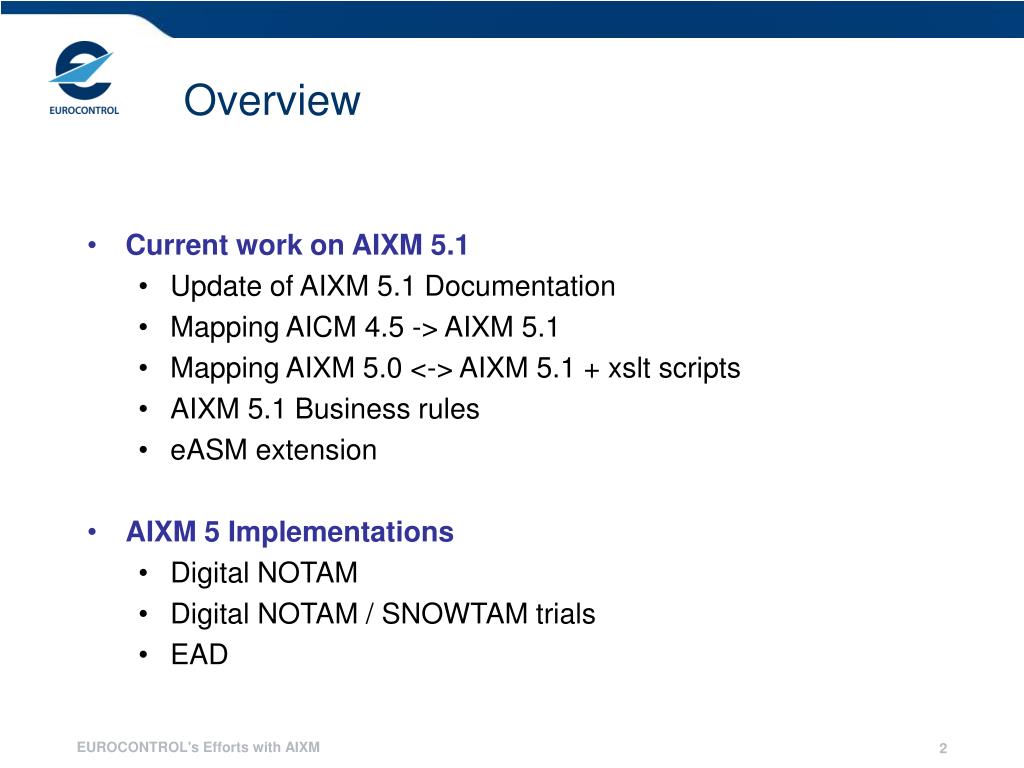 EUROCONTROL

Overview

• Current work on AIXM 5.1
  • Update of AIXM 5.1 Documentation
  • Mapping AICM 4.5 -> AIXM 5.1
  • Mapping AIXM 5.0 <-> AIXM 5.1 + xslt scripts
  • AIXM 5.1 Business rules
  • eASM extension

• AIXM 5 Implementations
  • Digital NOTAM
  • Digital NOTAM / SNOWTAM trials
  • EAD

EUROCONTROL's Efforts with AIXM

2